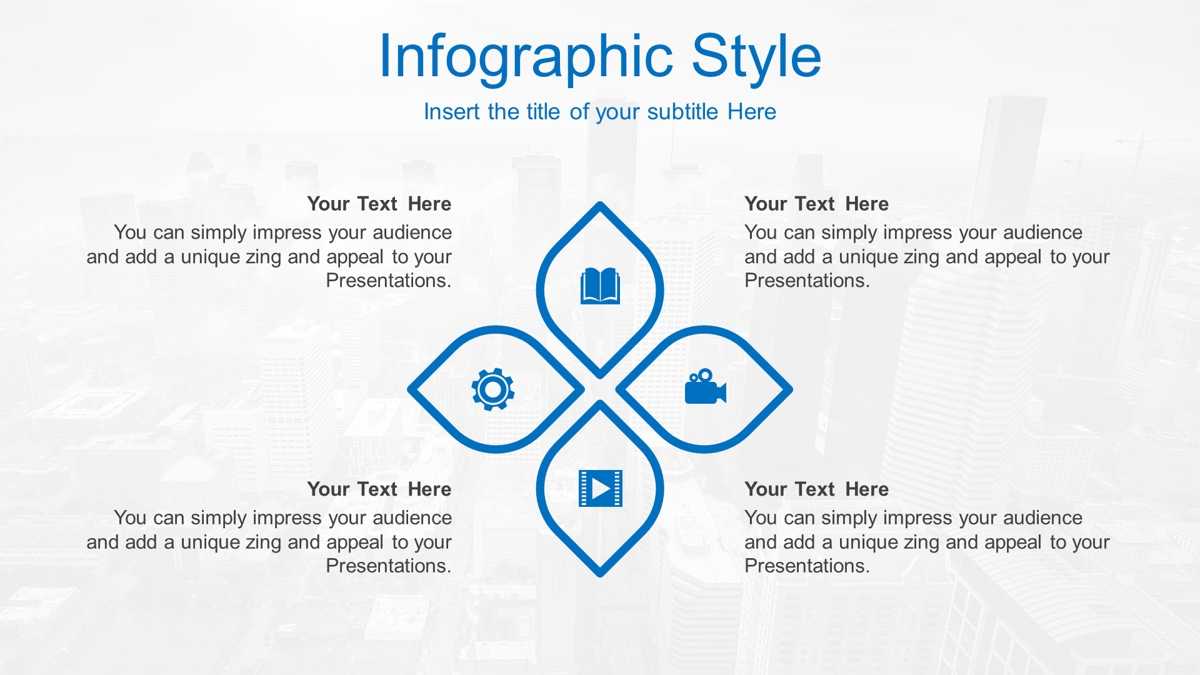 Infographic Style

Insert the title of your subtitle Here

Your Text Here

You can simply impress your audience and add a unique zing and appeal to your Presentations.

Your Text Here

You can simply impress your audience and add a unique zing and appeal to your Presentations.

Your Text Here

You can simply impress your audience and add a unique zing and appeal to your Presentations.

Your Text Here

You can simply impress your audience and add a unique zing and appeal to your Presentations.